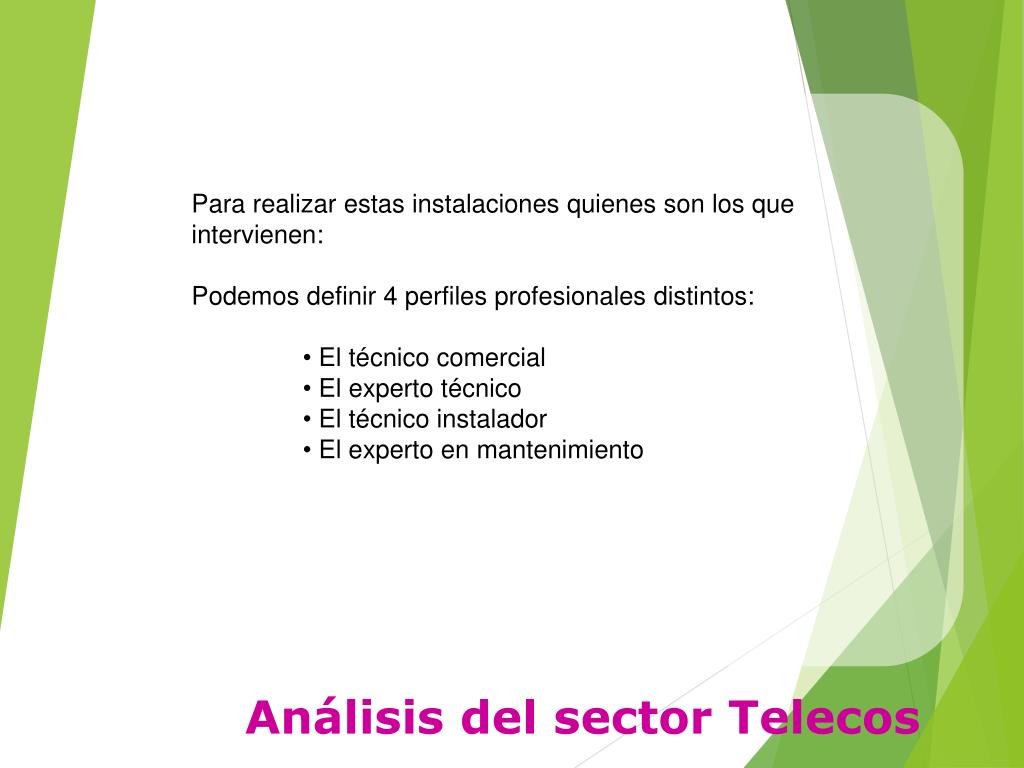 Para realizar estas instalaciones quienes son los que intervienen:

Podemos definir 4 perfiles profesionales distintos:

• El técnico comercial
• El experto técnico
• El técnico instalador
• El experto en mantenimiento

Análisis del sector Telecos